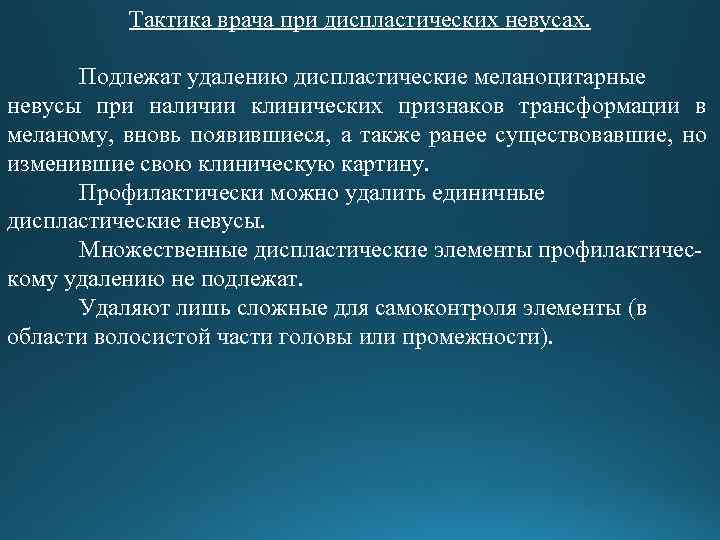 Тактика врача при диспластических невусах.

Подлежат удалению диспластические меланоцитарные невусы при наличии клинических признаков трансформации в меланому, вновь появившиеся, а также ранее существовавшие, но изменившие свою клиническую картину.

Профилактически можно удалить единичные диспластические невусы.

Множественные диспластические элементы профилактическому удалению не подлежат.

Удаляют лишь сложные для самоконтроля элементы (в области волосистой части головы или промежности).